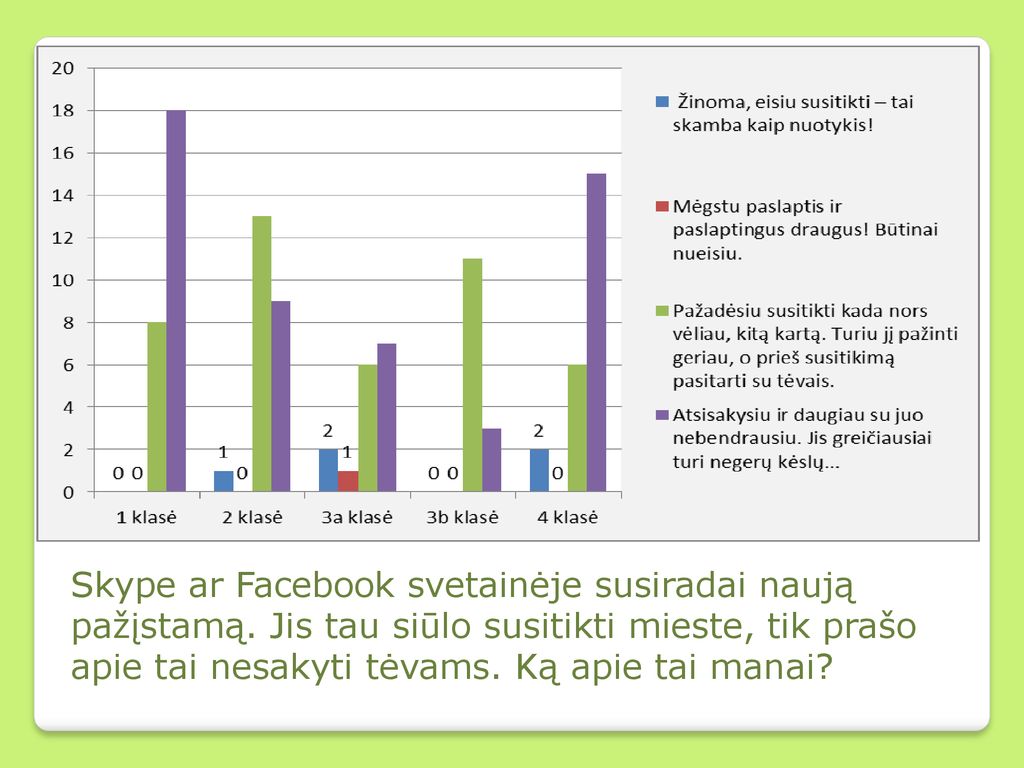 20
18
16
14
12
10
8
6
4
2
0

0 0
1
0
2
1
0 0
2
0

1 klasė
2 klasė
3a klasė
3b klasė
4 klasė

Žinoma, eisiu susitikti – tai skamba kaip nuotykis!

Mėgstu paslaptis ir paslaptingus draugus! Būtinai nueisiu.

Pažadėsiu susitikti kada nors vėliau, kitą kartą. Turiu jį pažinti geriau, o prieš susitikimą pasitarti su tėvais.

Atsisakysiu ir daugiau su juo nebendrausiu. Jis greičiausiai turi negerų kėslų...

Skype ar Facebook svetainėje susiradai naują pažįstamą. Jis tau siūlo susitikti mieste, tik prašo apie tai nesakyti tėvams. Ką apie tai manai?